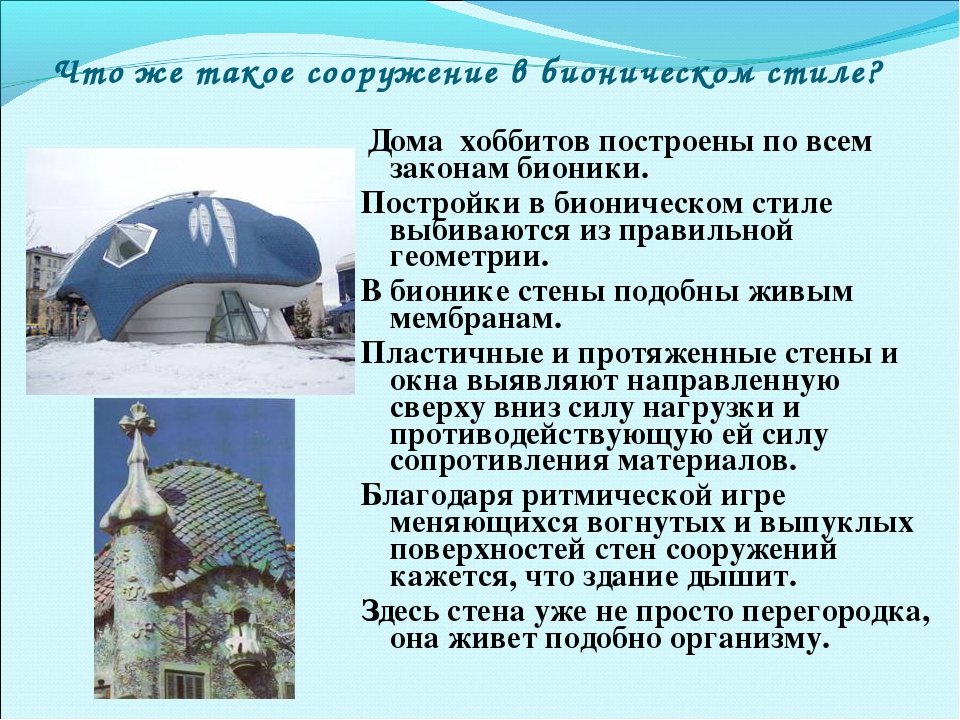 Что же такое сооружение в бионическом стиле?

Дома хоббитов построены по всем законам бионики.

Постройки в бионическом стиле выбиваются из правильной геометрии.

В бионике стены подобны живым мембранам.

Пластичные и протяженные стены и окна выявляют направленную сверху вниз силу нагрузки и противодействующую ей силу сопротивления материалов.

Благодаря ритмической игре меняющихся вогнутых и выпуклых поверхностей стен сооружений кажется, что здание дышит.

Здесь стена уже не просто перегородка, она живет подобно организму.